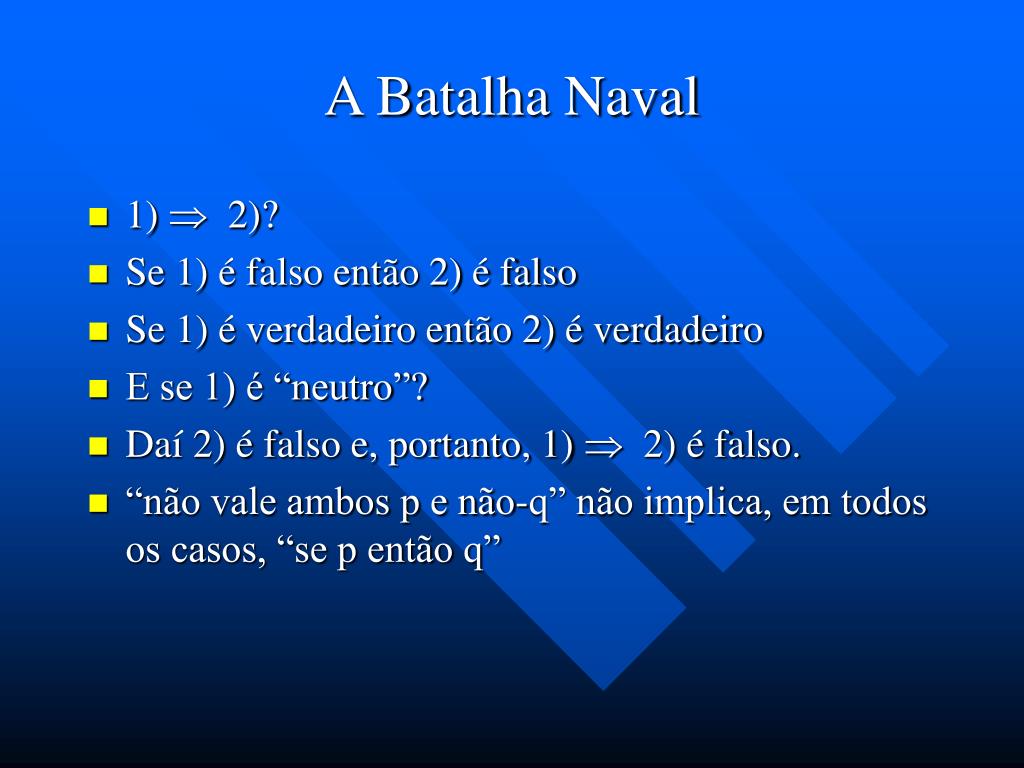 A Batalha Naval

1) $\Rightarrow$ 2)?

Se 1) é falso então 2) é falso

Se 1) é verdadeiro então 2) é verdadeiro

E se 1) é “neutro”?

Daí 2) é falso e, portanto, 1) $\Rightarrow$ 2) é falso.

“não vale ambos p e não-q” não implica, em todos os casos, “se p então q”